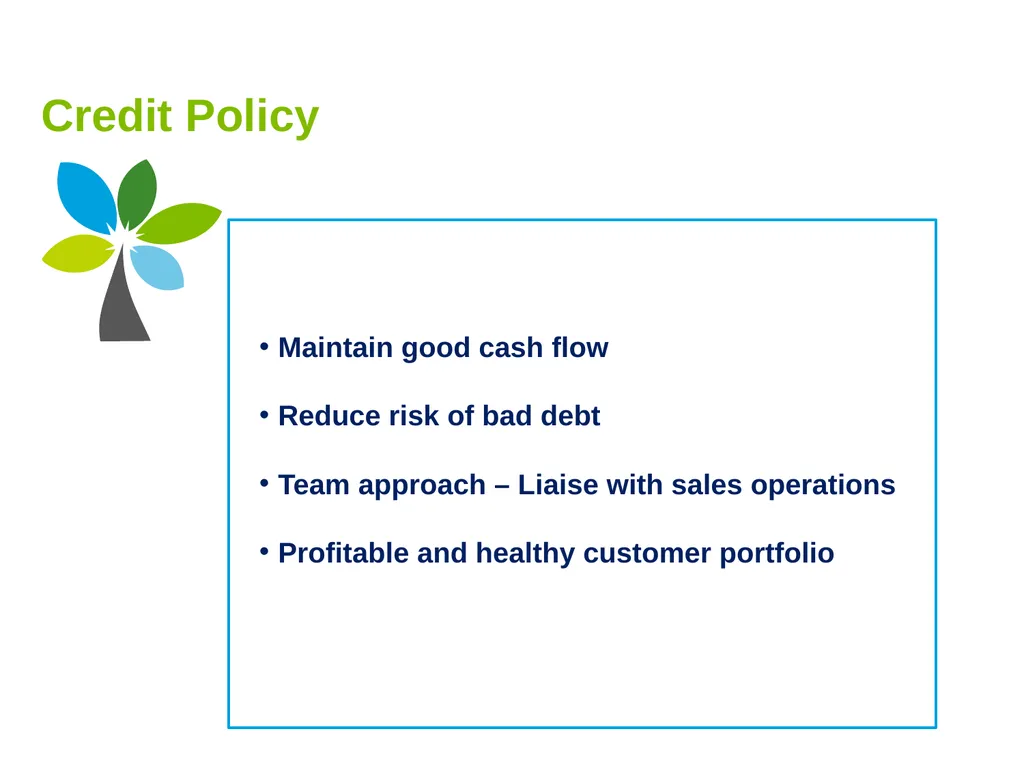 Credit Policy

• Maintain good cash flow

• Reduce risk of bad debt

• Team approach – Liaise with sales operations

• Profitable and healthy customer portfolio